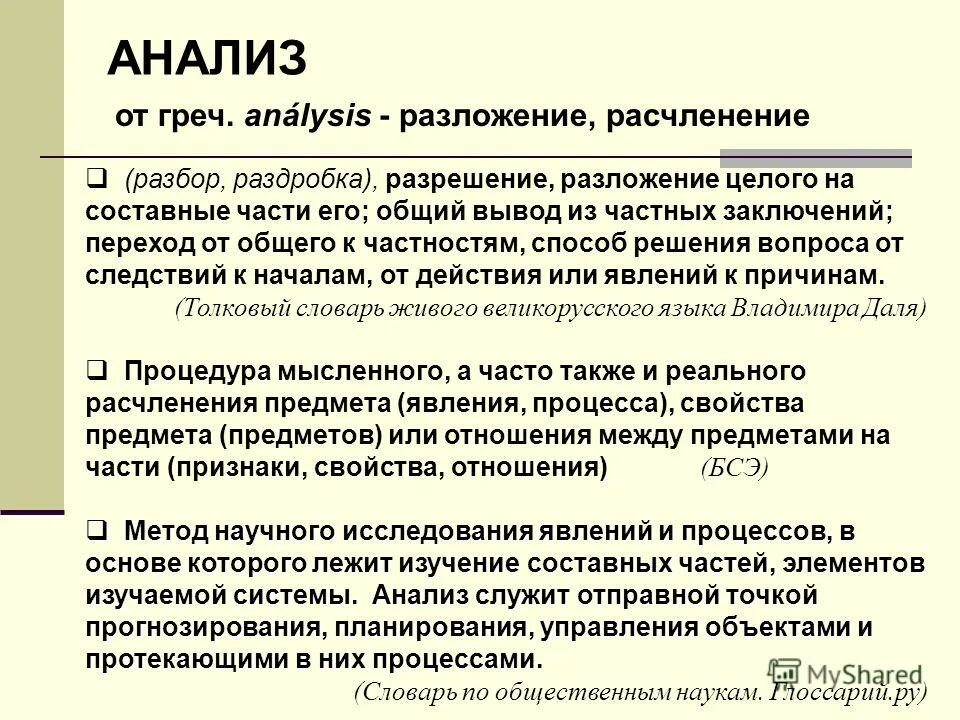 АНАЛИЗ

от греч. análysis - разложение, расчленение

❑ (разбор, раздробка), разрешение, разложение целого на составные части его; общий вывод из частных заключений; переход от общего к частностям, способ решения вопроса от следствий к началам, от действия или явлений к причинам.
(Толковый словарь живого великорусского языка Владимира Даля)

❑ Процедура мысленного, а часто также и реального расчленения предмета (явления, процесса), свойства предмета (предметов) или отношения между предметами на части (признаки, свойства, отношения) (БСЭ)

❑ Метод научного исследования явлений и процессов, в основе которого лежит изучение составных частей, элементов изучаемой системы. Анализ служит отправной точкой прогнозирования, планирования, управления объектами и протекающими в них процессами.
(Словарь по общественным наукам. Глоссарий.ру)

MyShared